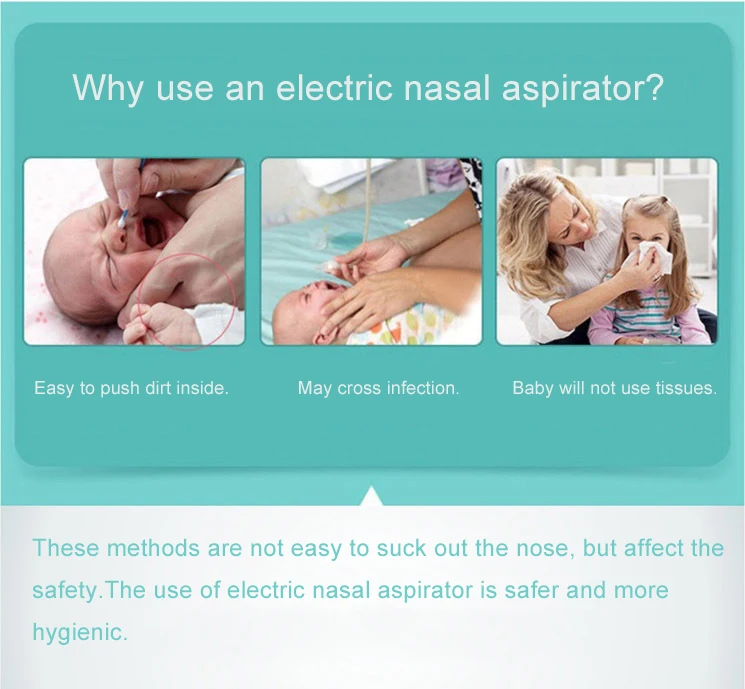 Why use an electric nasal aspirator?

Easy to push dirt inside.

May cross infection.

Baby will not use tissues.

These methods are not easy to suck out the nose, but affect the safety.The use of electric nasal aspirator is safer and more hygienic.